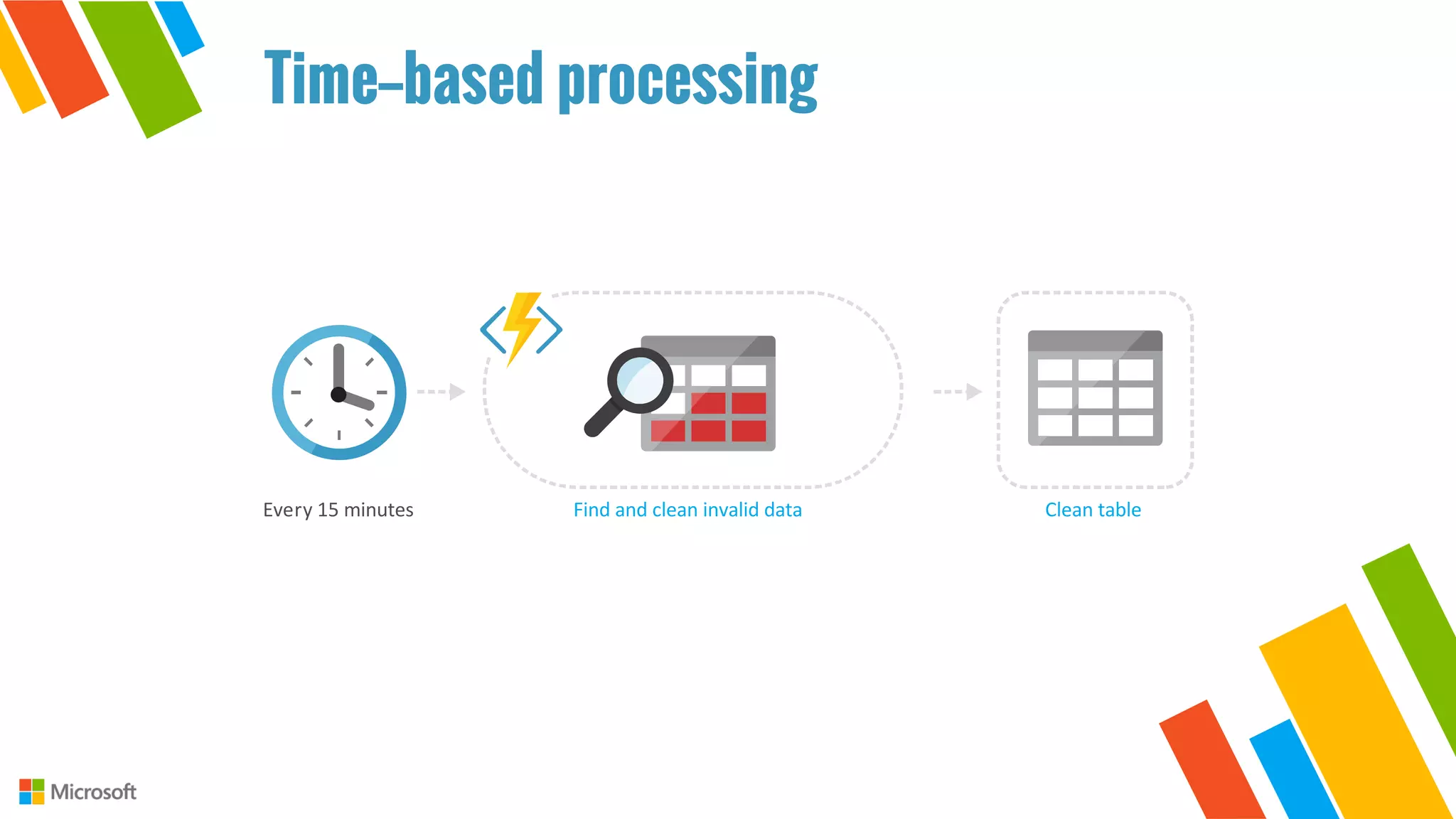 Time–based processing

Every 15 minutes

Find and clean invalid data

Clean table

Microsoft